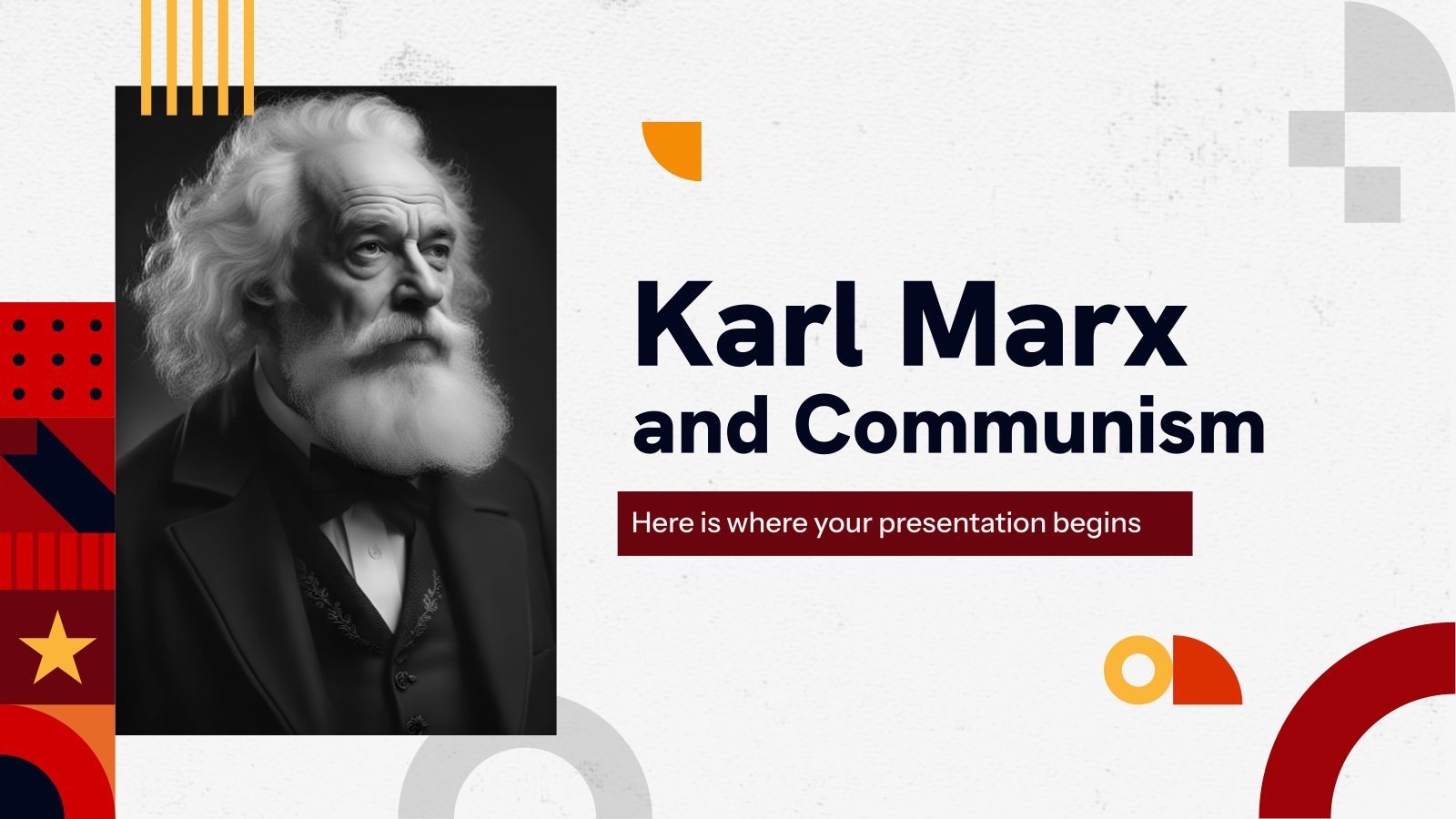 Karl Marx and Communism

Here is where your presentation begins